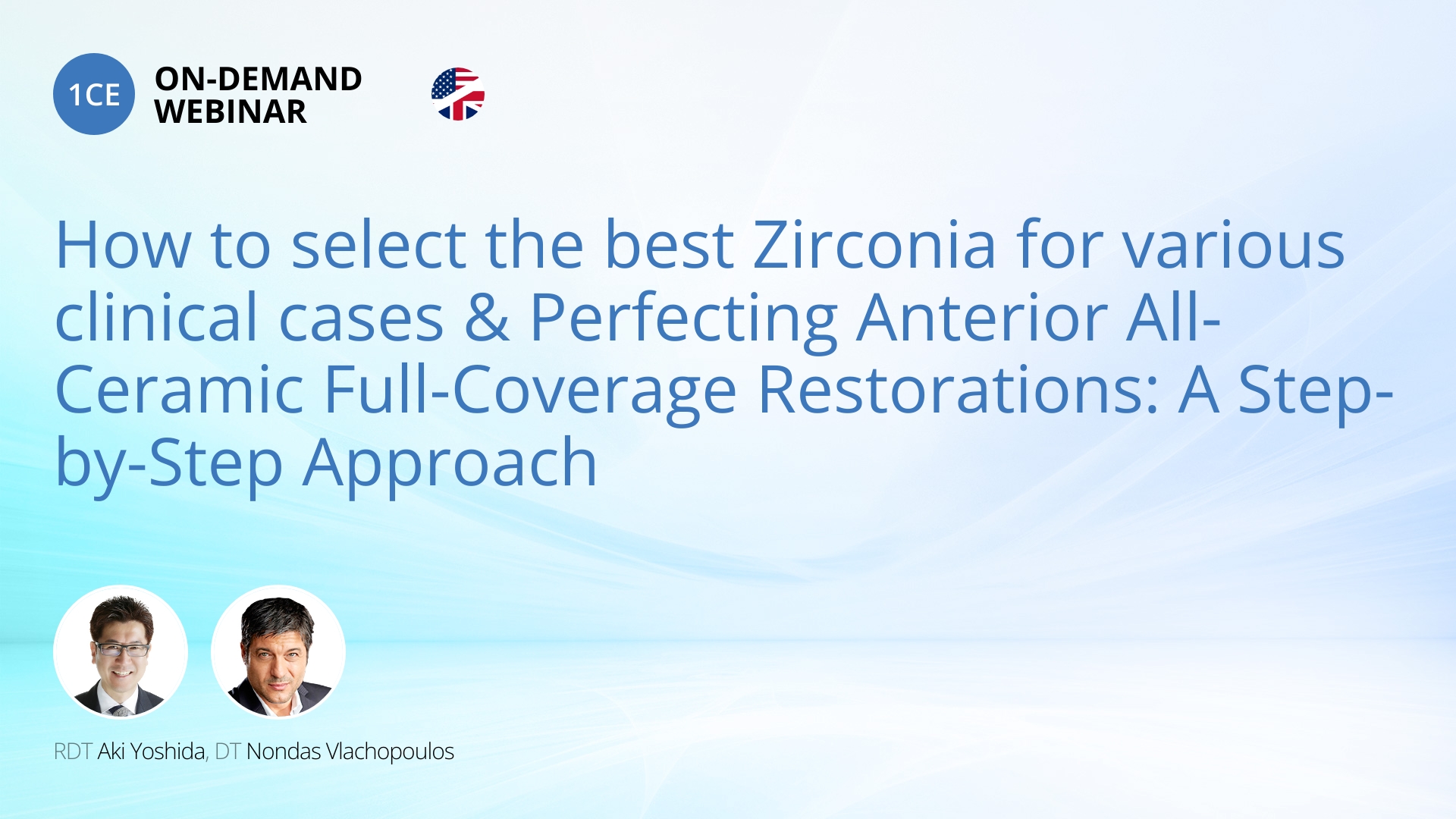 1CE ON-DEMAND WEBINAR

How to select the best Zirconia for various clinical cases & Perfecting Anterior All-Ceramic Full-Coverage Restorations: A Step-by-Step Approach

RDT Aki Yoshida, DT Nondas Vlachopoulos